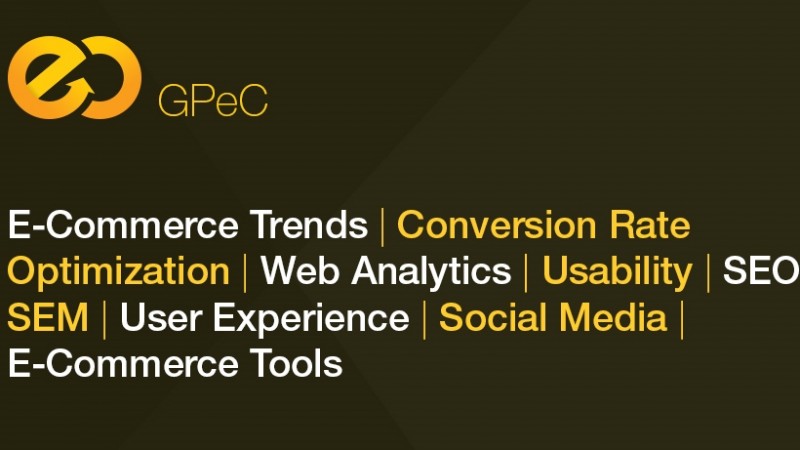 GPeC

E-Commerce Trends | Conversion Rate Optimization | Web Analytics | Usability | SEO
SEM | User Experience | Social Media |
E-Commerce Tools